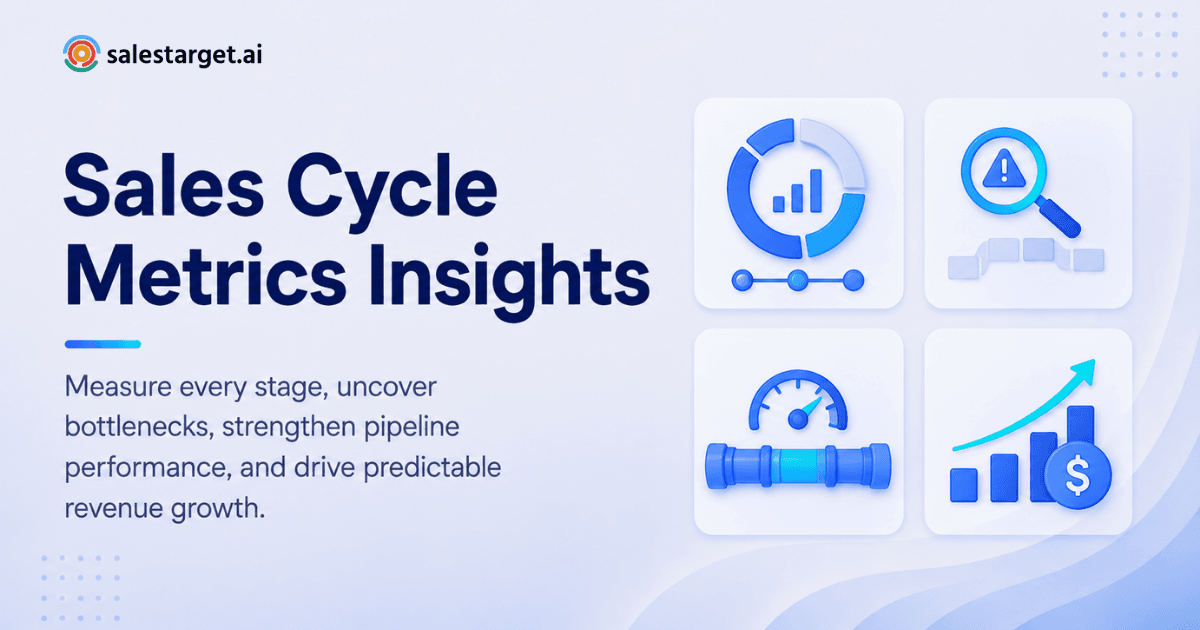 salestarget.ai

Sales Cycle Metrics Insights

Measure every stage, uncover bottlenecks, strengthen pipeline performance, and drive predictable revenue growth.

$